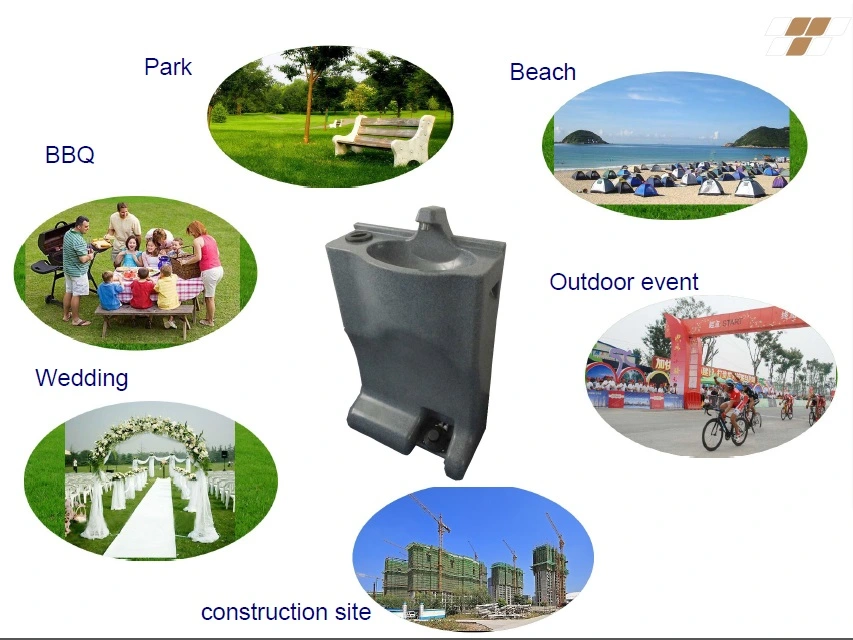 Park

Beach

BBQ

Outdoor event

START

Wedding

construction site